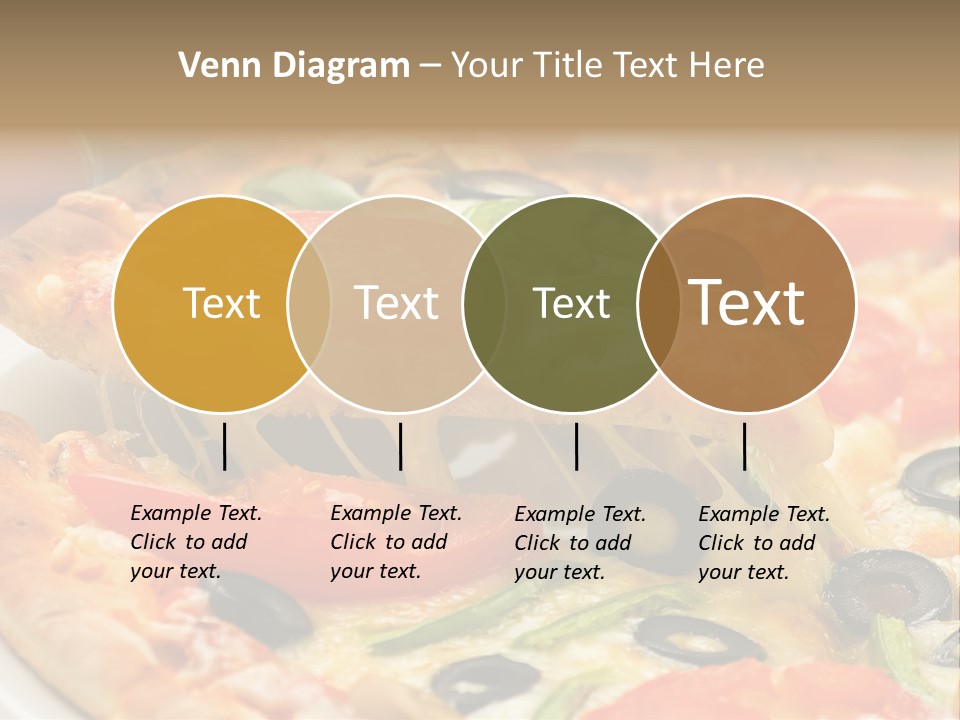 Venn Diagram – Your Title Text Here

Text

Text

Text

Text

Example Text. Click to add your text.

Example Text. Click to add your text.

Example Text. Click to add your text.

Example Text. Click to add your text.